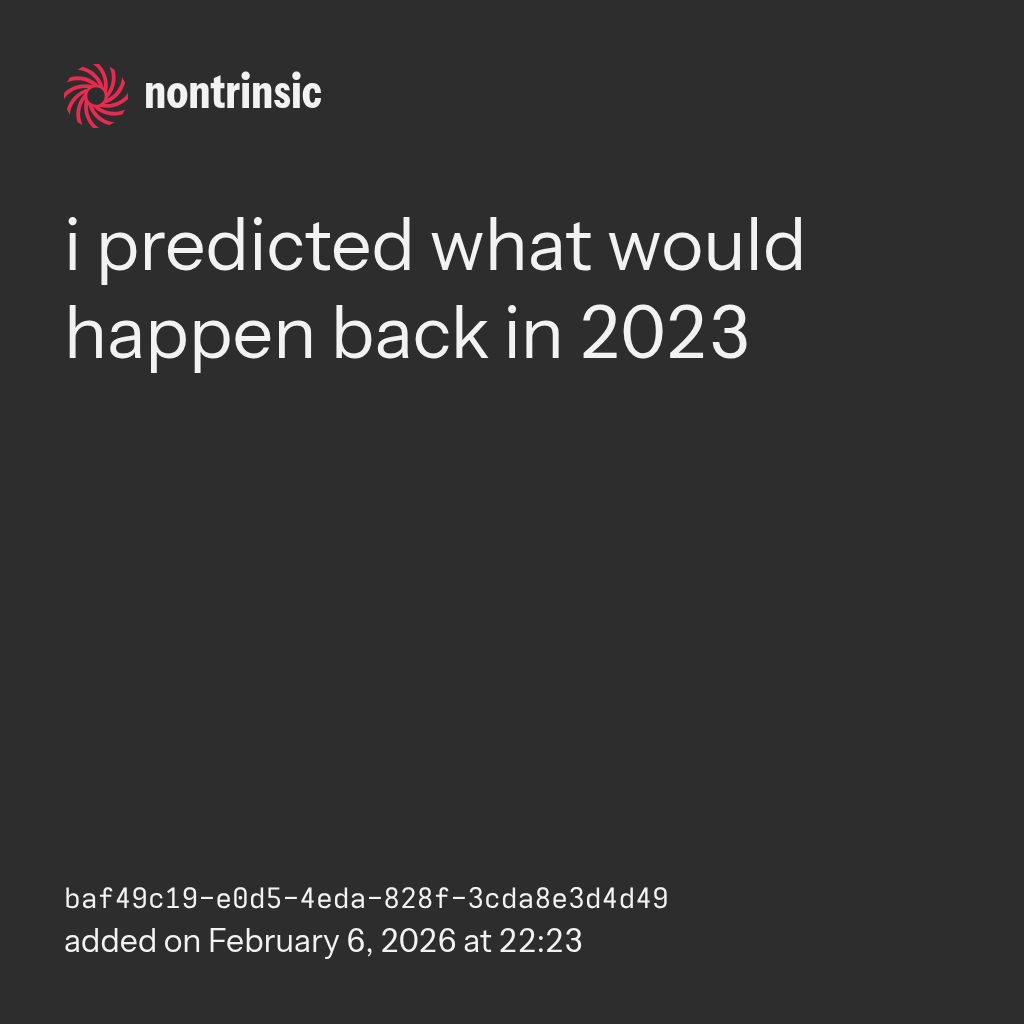 nontrinsic

i predicted what would happen back in 2023

baf49c19-e0d5-4eda-828f-3cda8e3d4d49
added on February 6, 2026 at 22:23